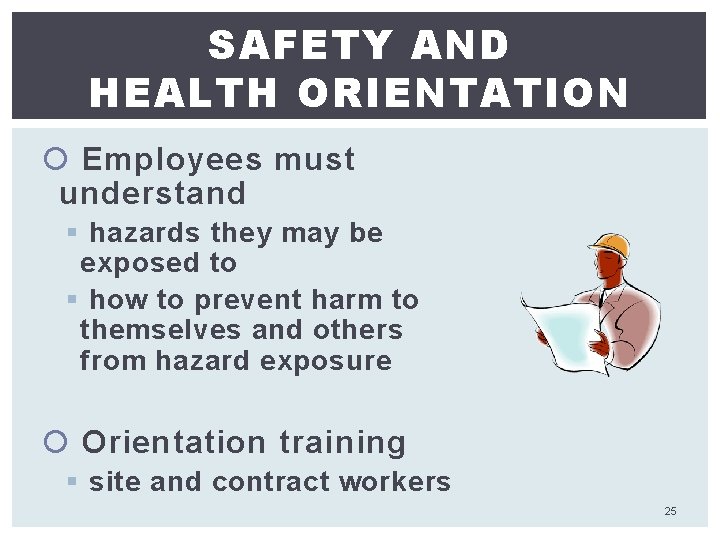 SAFETY AND HEALTH ORIENTATION

Employees must understand

hazards they may be exposed to

how to prevent harm to themselves and others from hazard exposure

Orientation training

site and contract workers

25